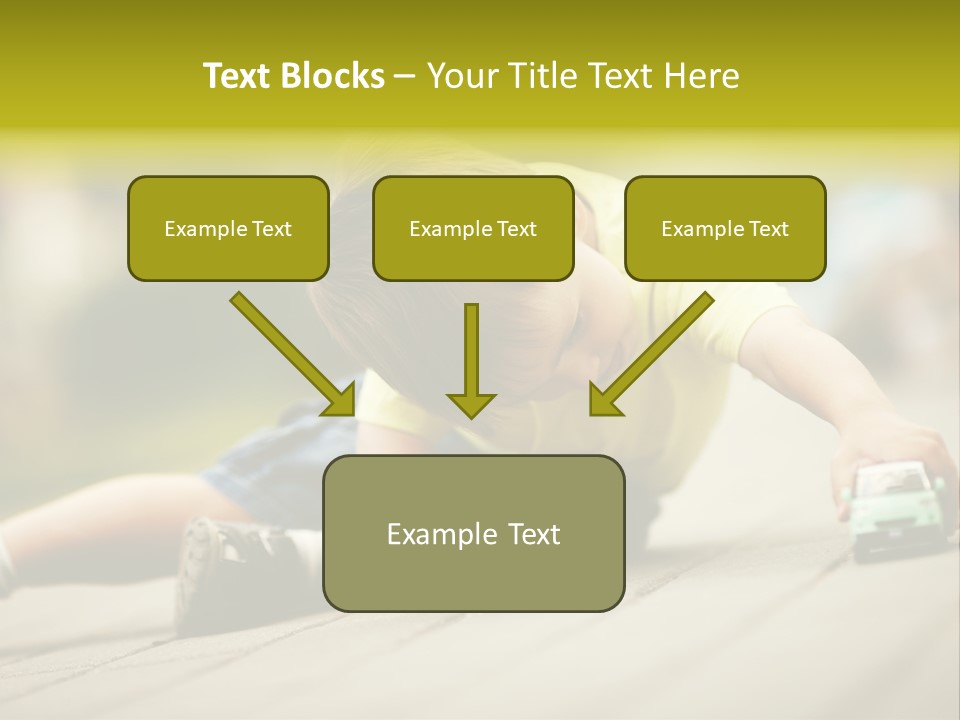 Text Blocks – Your Title Text Here

Example Text

Example Text

Example Text

Example Text